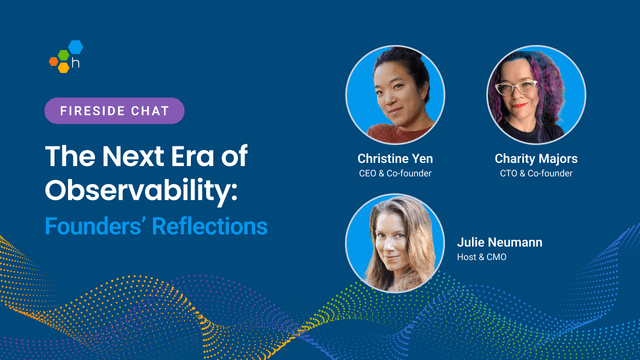 h

FIRESIDE CHAT

The Next Era of Observability: Founders' Reflections

Christine Yen
CEO & Co-founder

Charity Majors
CTO & Co-founder

Julie Neumann
Host & CMO